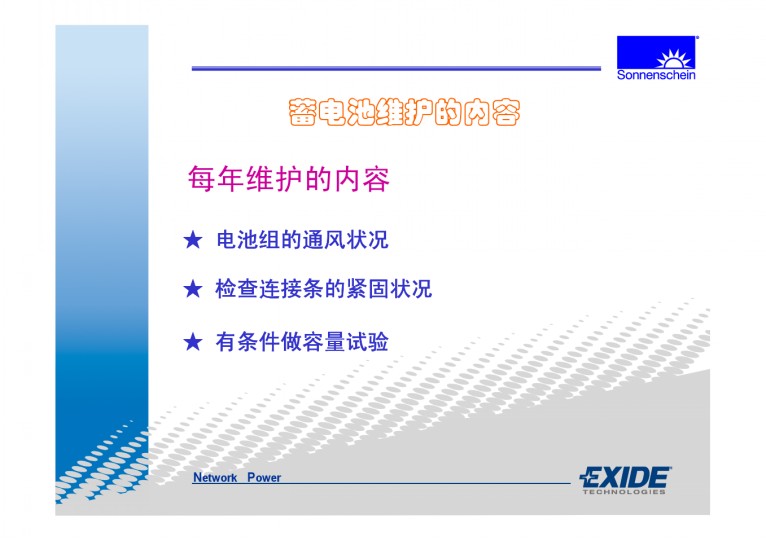 Sonnenschein

蓄电池维护的内容

每年维护的内容

★ 电池组的通风状况

★ 检查连接条的紧固状况

★ 有条件做容量试验

Network Power

EXIDE
TECHNOLOGIES